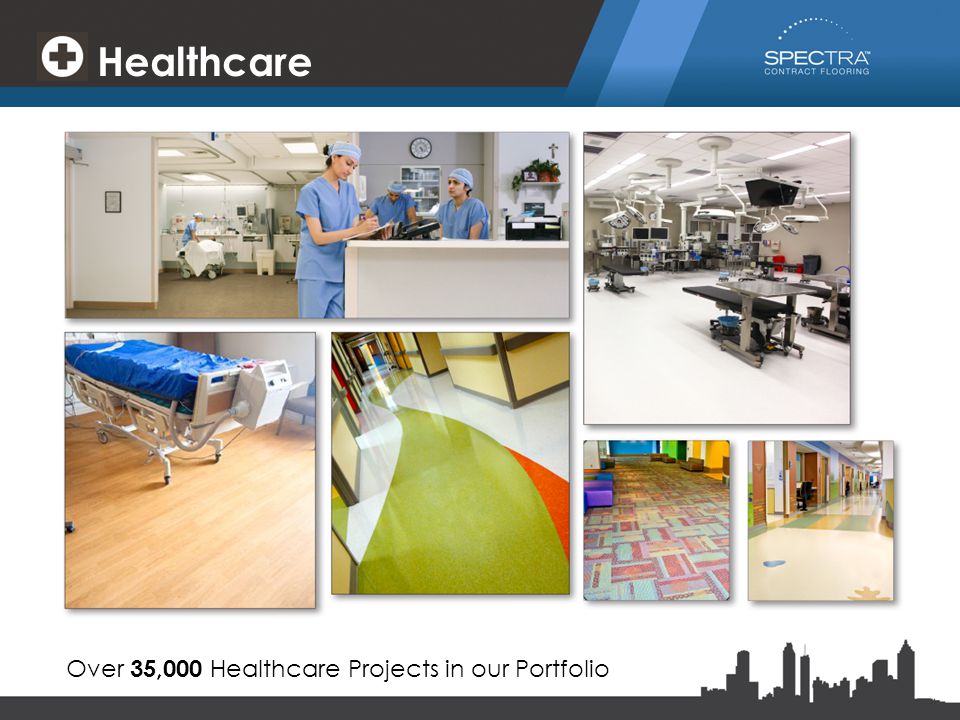 Healthcare

SPECTRA™
CONTRACT FLOORING

Over 35,000 Healthcare Projects in our Portfolio